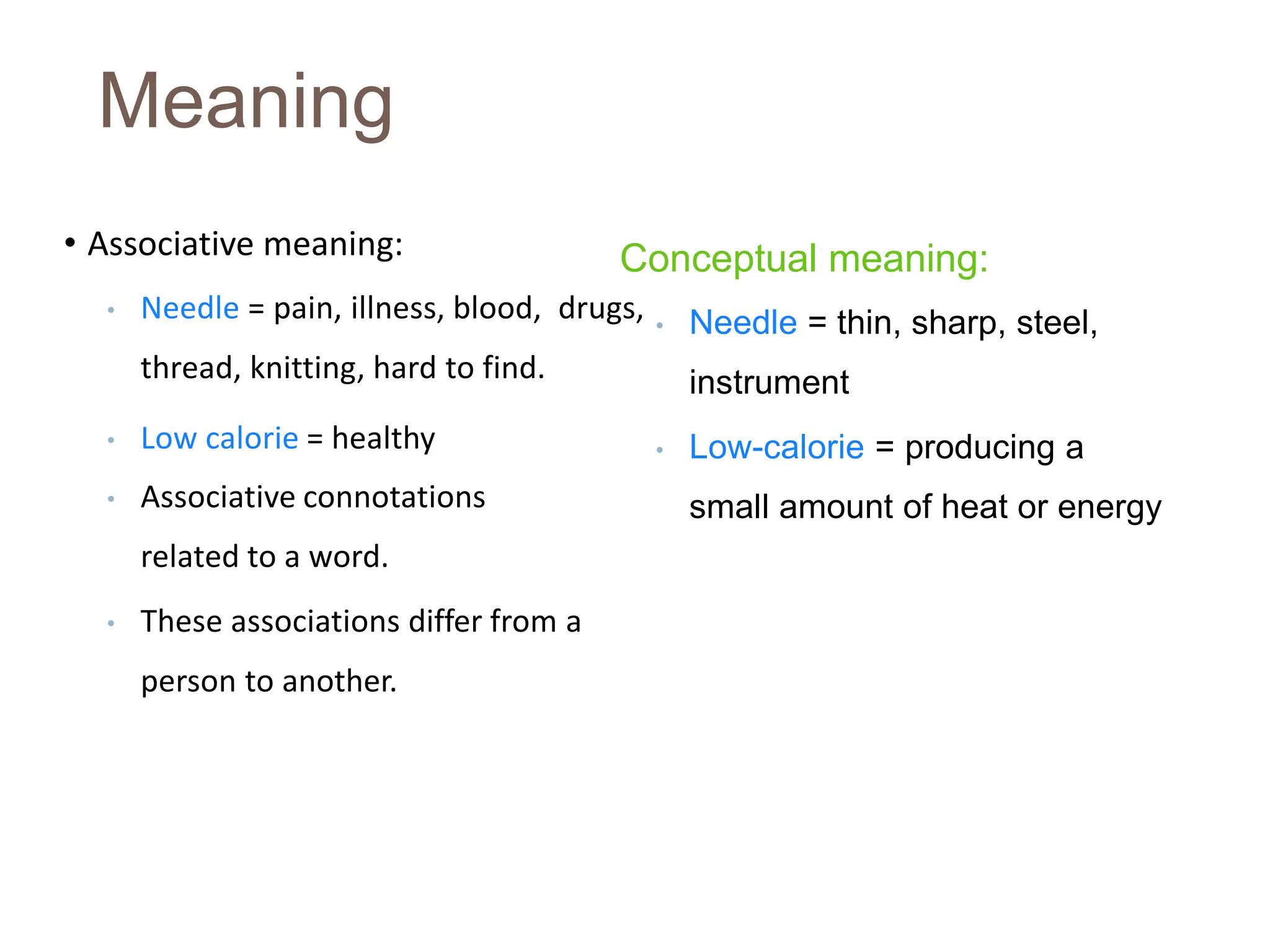 Meaning

• Associative meaning:

• Needle = pain, illness, blood, drugs, thread, knitting, hard to find.

• Low calorie = healthy

• Associative connotations related to a word.

• These associations differ from a person to another.

Conceptual meaning:

• Needle = thin, sharp, steel, instrument

• Low-calorie = producing a small amount of heat or energy